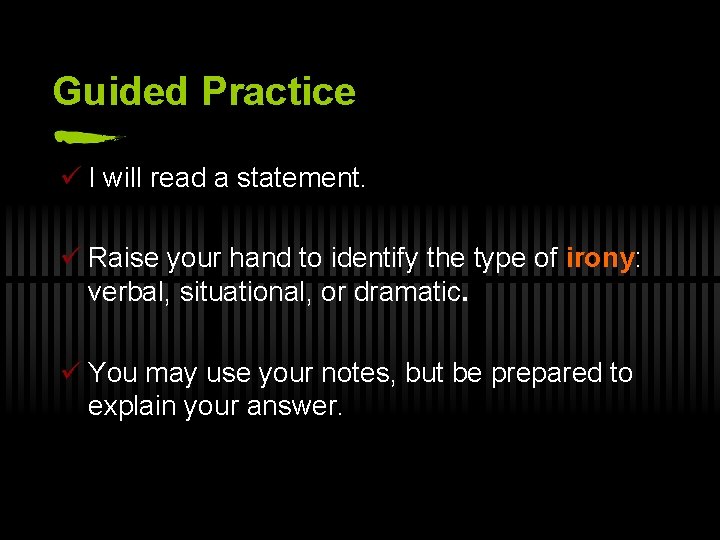 Guided Practice

✓ I will read a statement.

✓ Raise your hand to identify the type of irony: verbal, situational, or dramatic.

✓ You may use your notes, but be prepared to explain your answer.